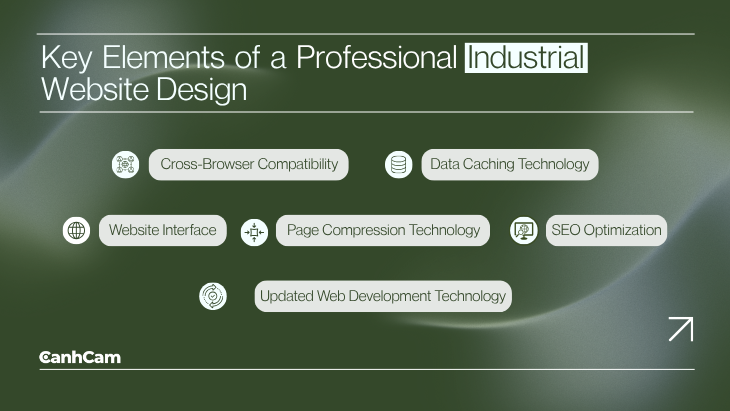 Key Elements of a Professional Industrial Website Design

Cross-Browser Compatibility

Data Caching Technology

Website Interface

Page Compression Technology

SEO Optimization

Updated Web Development Technology

CanhCam